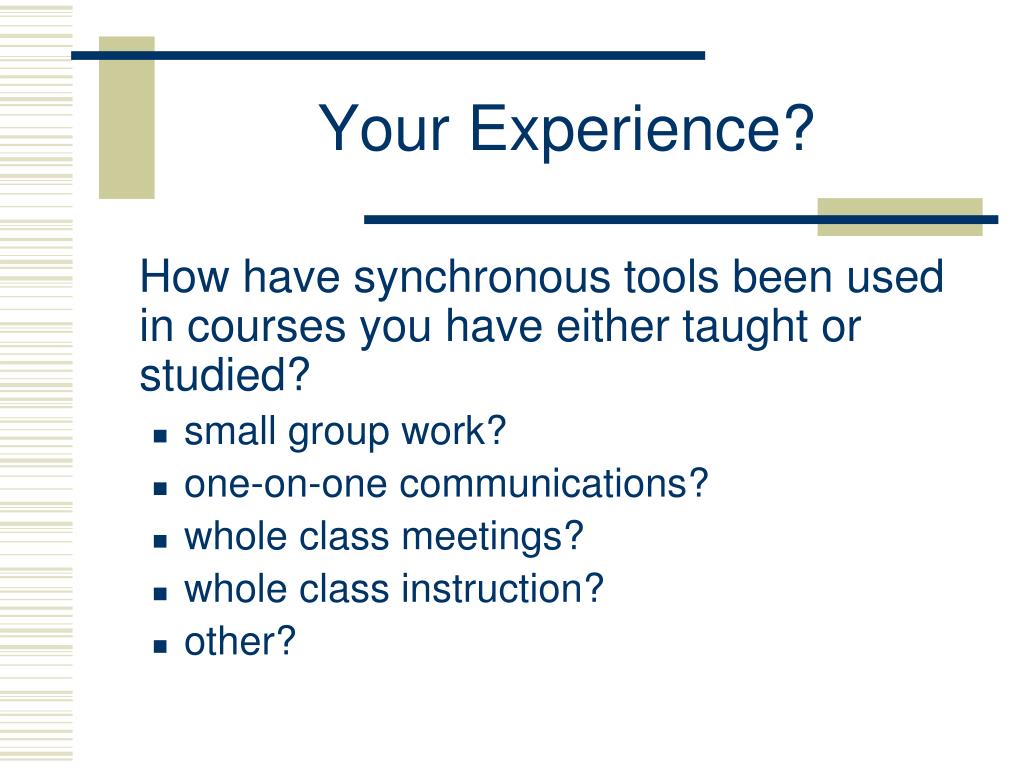 Your Experience?

How have synchronous tools been used in courses you have either taught or studied?

- small group work?
- one-on-one communications?
- whole class meetings?
- whole class instruction?
- other?